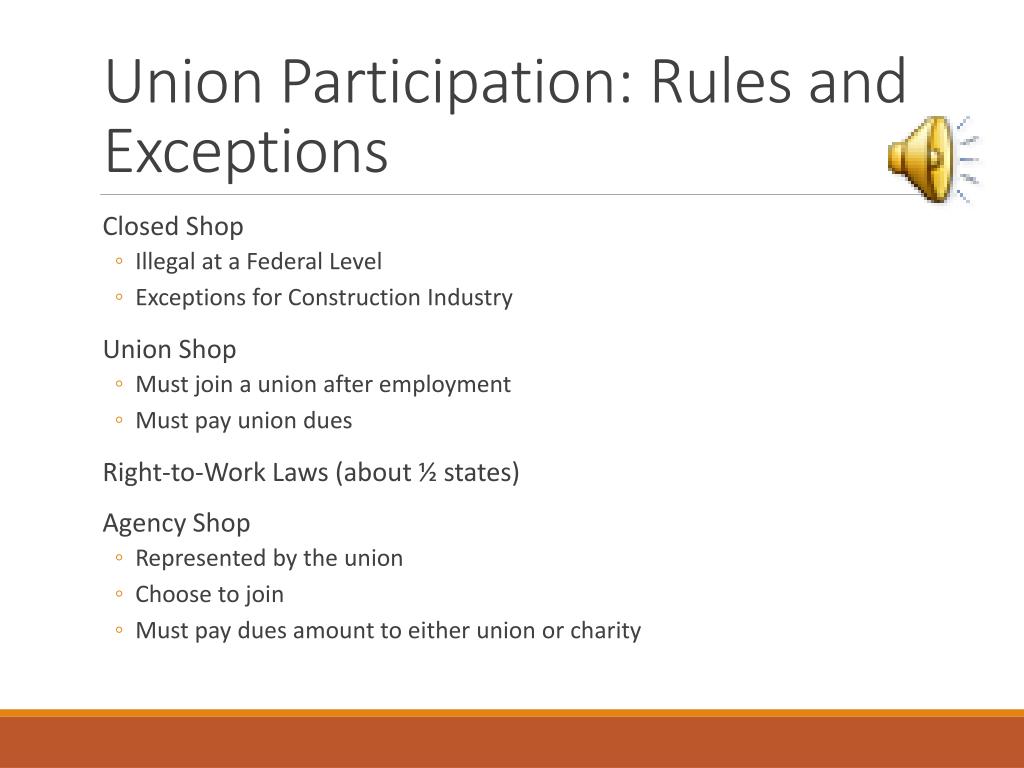 Union Participation: Rules and Exceptions

Closed Shop
◦ Illegal at a Federal Level
◦ Exceptions for Construction Industry

Union Shop
◦ Must join a union after employment
◦ Must pay union dues

Right-to-Work Laws (about ½ states)

Agency Shop
◦ Represented by the union
◦ Choose to join
◦ Must pay dues amount to either union or charity